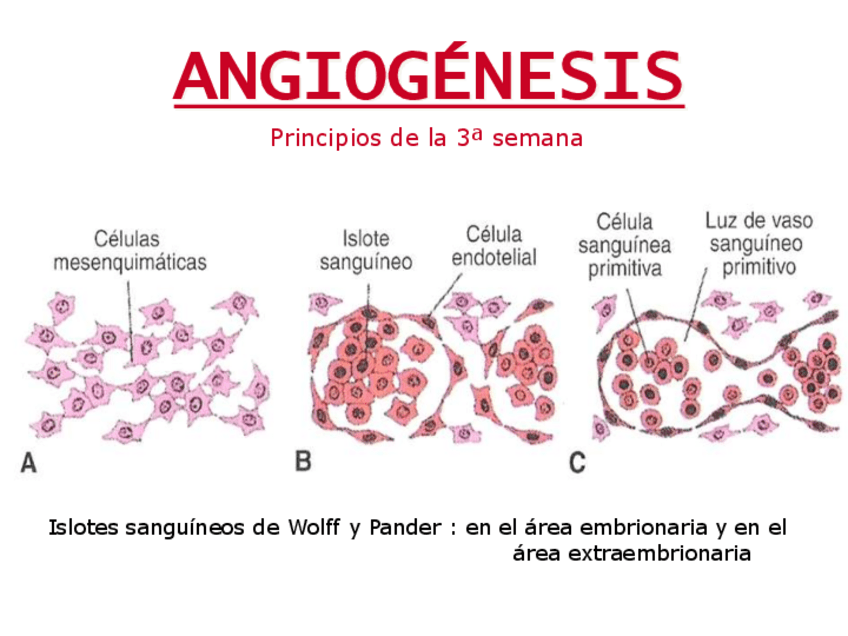 ANGIOGÉNESIS

Principios de la 3ª semana

Células mesenquimáticas

Islote sanguíneo

Célula endotelial

Célula sanguínea primitiva

Luz de vaso sanguíneo primitivo

A

B

C

Islotes sanguíneos de Wolff y Pander : en el área embrionaria y en el área extraembrionaria